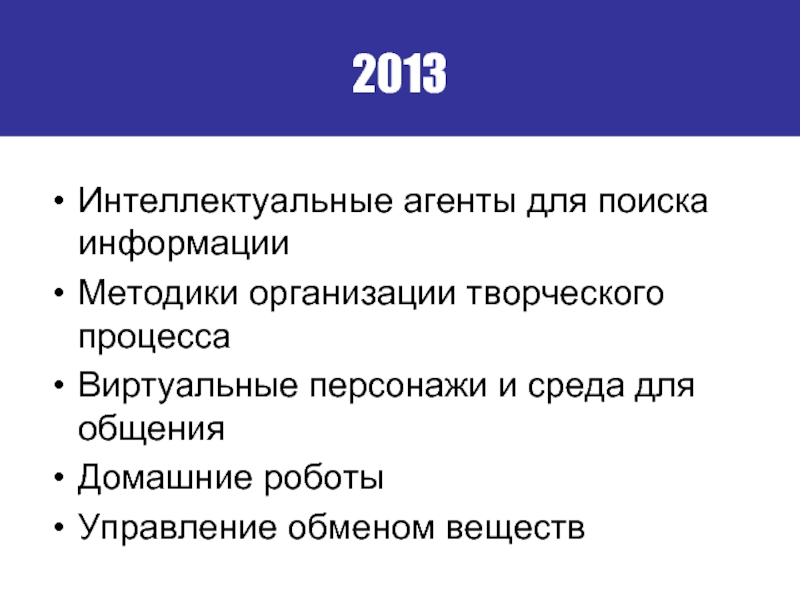 2013

• Интеллектуальные агенты для поиска информации
• Методики организации творческого процесса
• Виртуальные персонажи и среда для общения
• Домашние роботы
• Управление обменом веществ